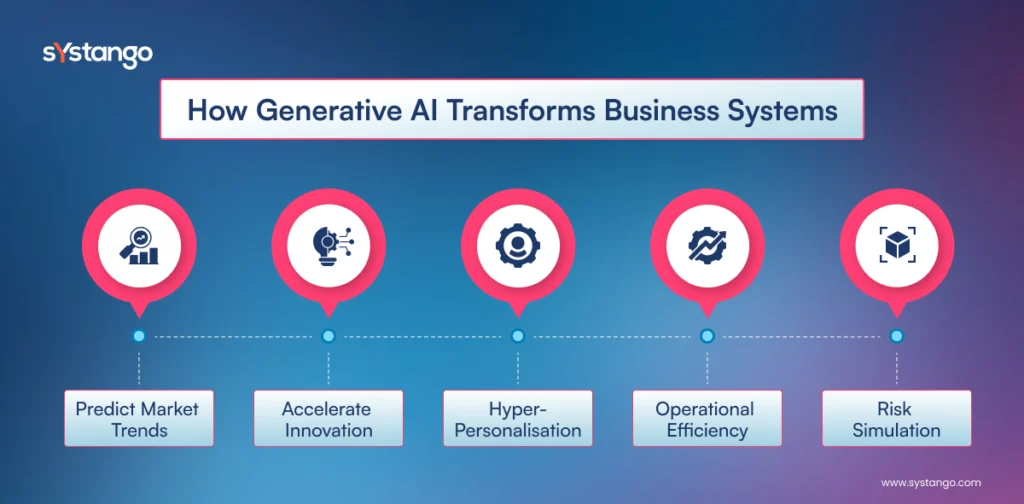 sYstango

How Generative AI Transforms Business Systems

Predict Market Trends

Accelerate Innovation

Hyper-Personalisation

Operational Efficiency

Risk Simulation

www.systango.com